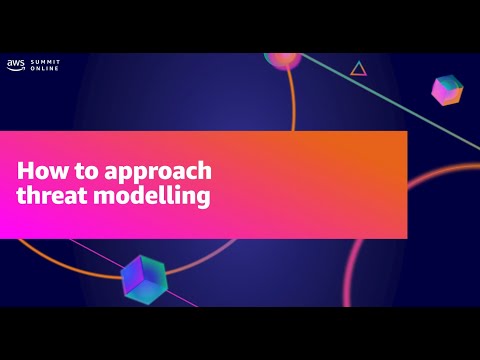 aws SUMMIT ONLINE

How to approach threat modelling